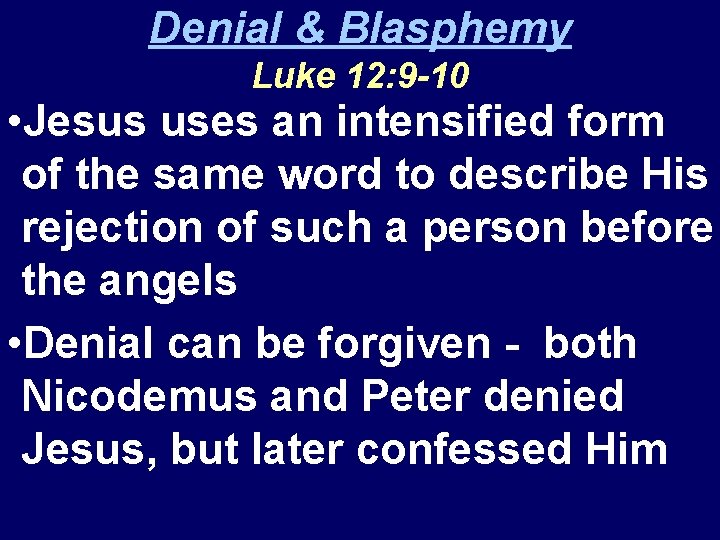 Denial & Blasphemy
Luke 12:9-10

•Jesus uses an intensified form of the same word to describe His rejection of such a person before the angels

•Denial can be forgiven - both Nicodemus and Peter denied Jesus, but later confessed Him